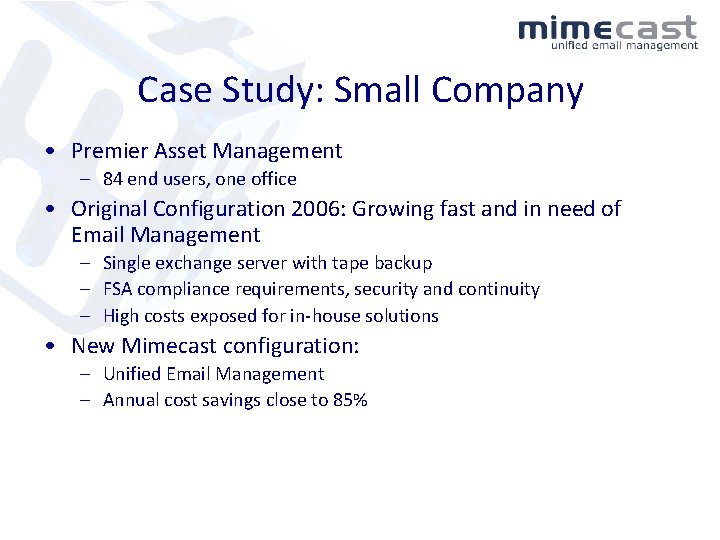 mimecast
unified email management

Case Study: Small Company

• Premier Asset Management
– 84 end users, one office
• Original Configuration 2006: Growing fast and in need of Email Management
– Single exchange server with tape backup
– FSA compliance requirements, security and continuity
– High costs exposed for in-house solutions
• New Mimecast configuration:
– Unified Email Management
– Annual cost savings close to 85%